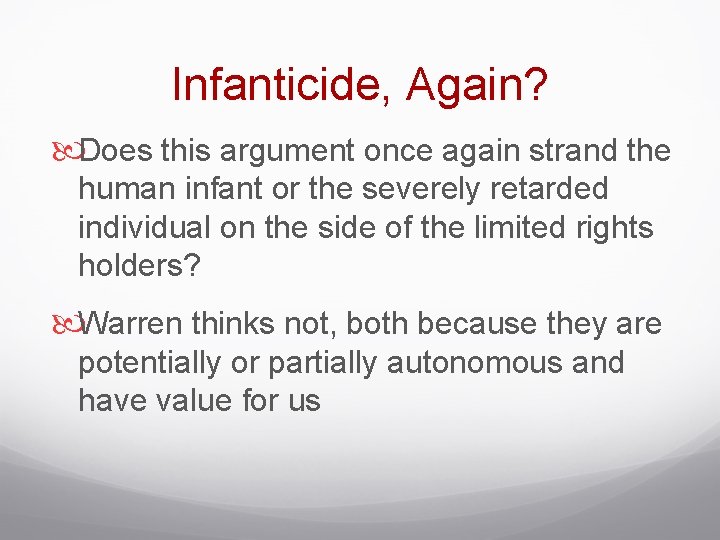 Infanticide, Again?

Does this argument once again strand the human infant or the severely retarded individual on the side of the limited rights holders?

Warren thinks not, both because they are potentially or partially autonomous and have value for us